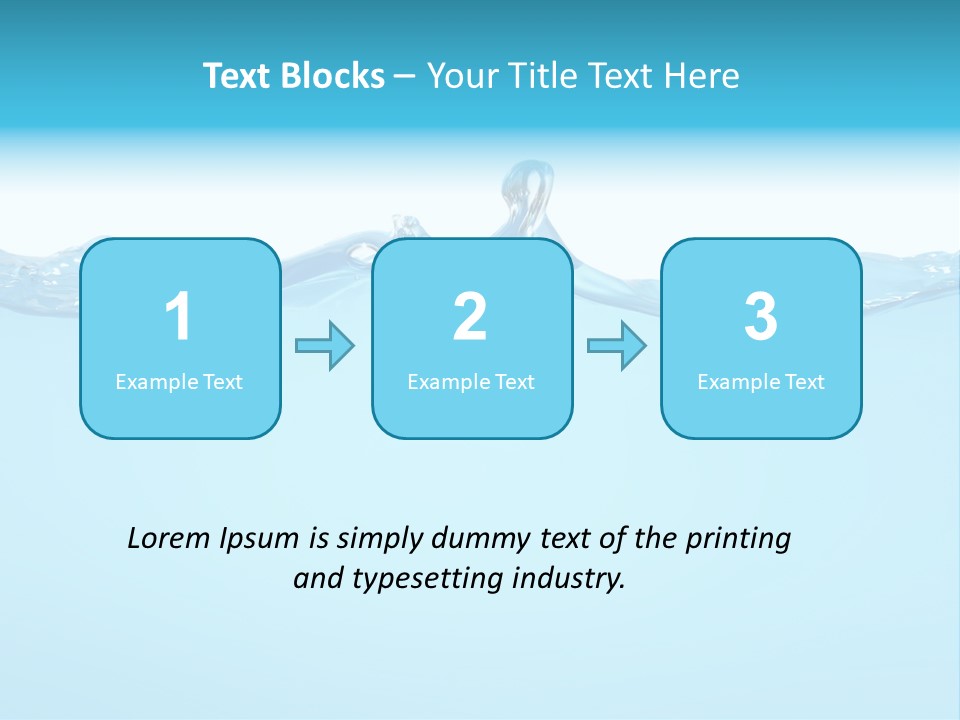 Text Blocks – Your Title Text Here

1
Example Text

2
Example Text

3
Example Text

Lorem Ipsum is simply dummy text of the printing and typesetting industry.